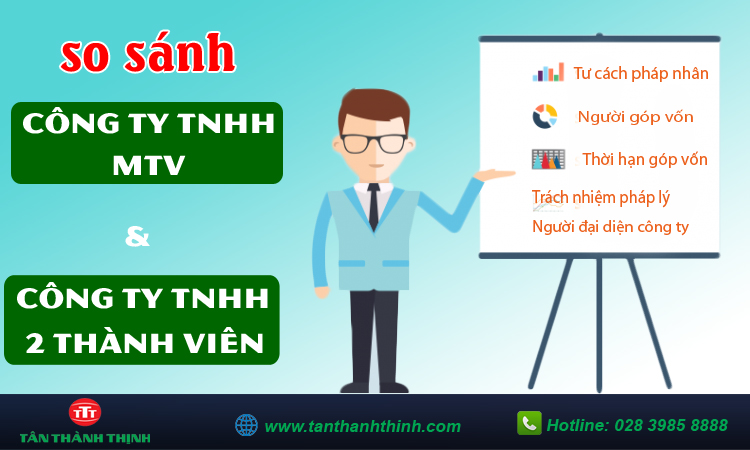 so sánh

CÔNG TY TNHH MTV

&

CÔNG TY TNHH 2 THÀNH VIÊN

Tư cách pháp nhân

Người góp vốn

Thời hạn góp vốn

Trách nhiệm pháp lý

Người đại diện công ty

TTT
TÂN THÀNH THỊNH

www.tanthanhthinh.com

Hotline: 028 3985 8888